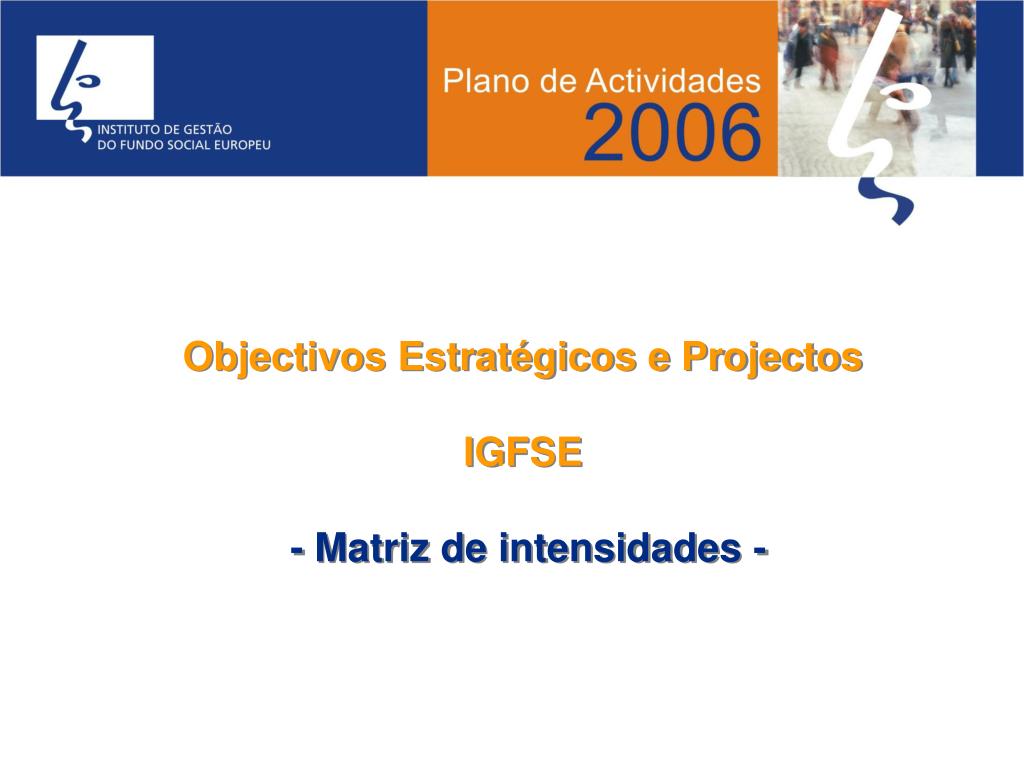 INSTITUTO DE GESTÃO DO FUNDO SOCIAL EUROPEU

Plano de Actividades 2006

Objectivos Estratégicos e Projectos

IGFSE

- Matriz de intensidades -